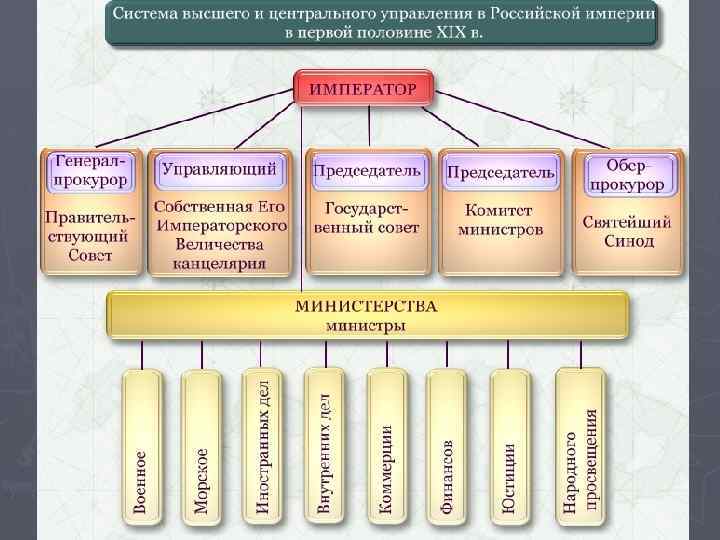 Система высшего и центрального управления в Российской империи в первой половине XIX в.

ИМПЕРАТОР

Генерал-прокурор
Правительствующий Совет

Управляющий
Собственная Его Императорского Величества канцелярия

Председатель
Государственный совет

Председатель
Комитет министров

Обер-прокурор
Святейший Синод

МИНИСТЕРСТВА
министры

Военное

Морское

Иностранных дел

Внутренних дел

Коммерции

Финансов

Юстиции

Народного просвещения